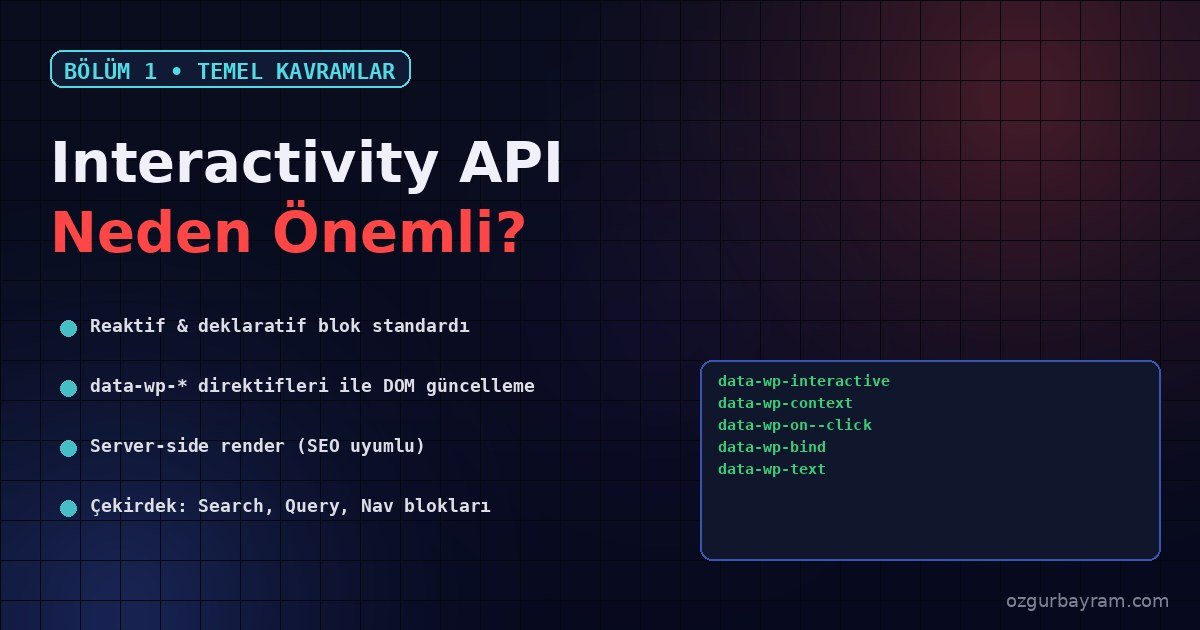 BÖLÜM 1 • TEMEL KAVRAMLAR

Interactivity API
Neden Önemli?

Reaktif & deklaratif blok standardı

data-wp-* direktifleri ile DOM güncelleme

Server-side render (SEO uyumlu)

Çekirdek: Search, Query, Nav blokları

data-wp-interactive
data-wp-context
data-wp-on--click
data-wp-bind
data-wp-text

ozgurbayram.com